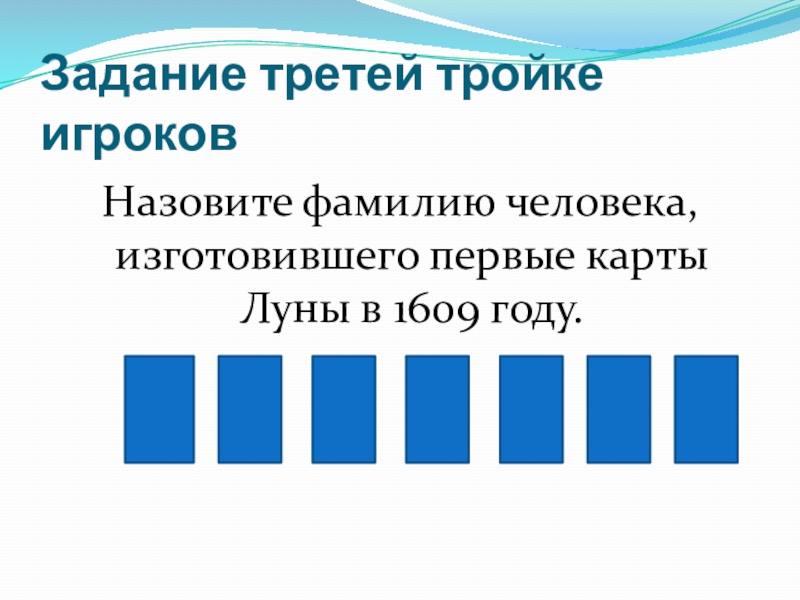 Задание третей тройке игроков

Назовите фамилию человека, изготовившего первые карты Луны в 1609 году.